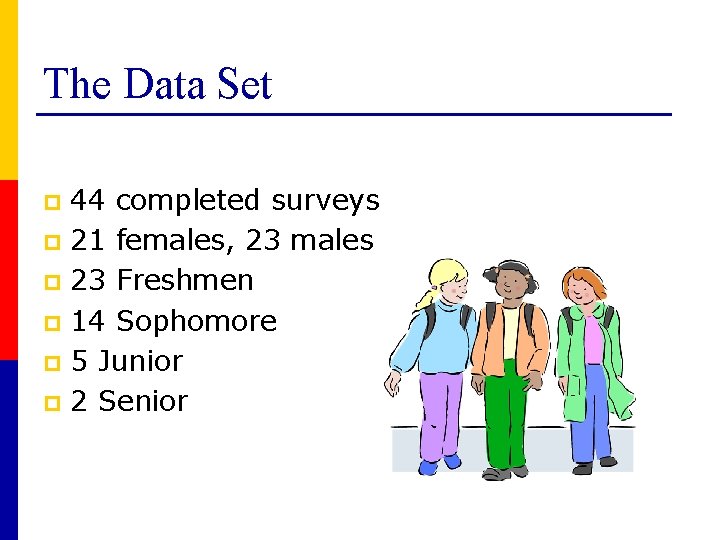 The Data Set

- 44 completed surveys
- 21 females, 23 males
- 23 Freshmen
- 14 Sophomore
- 5 Junior
- 2 Senior